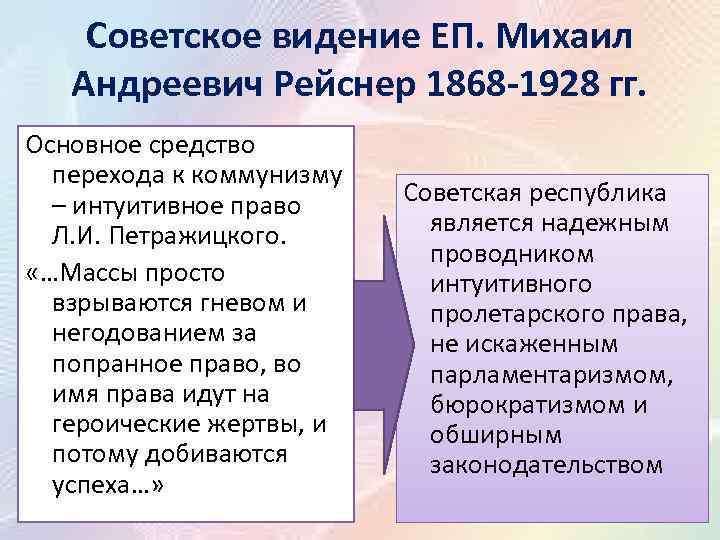 Советское видение ЕП. Михаил Андреевич Рейснер 1868-1928 гг.

Основное средство перехода к коммунизму – интуитивное право Л.И. Петражицкого.

«…Массы просто взрываются гневом и негодованием за попранное право, во имя права идут на героические жертвы, и потому добиваются успеха…»

Советская республика является надежным проводником интуитивного пролетарского права, не искаженным парламентаризмом, бюрократизмом и обширным законодательством